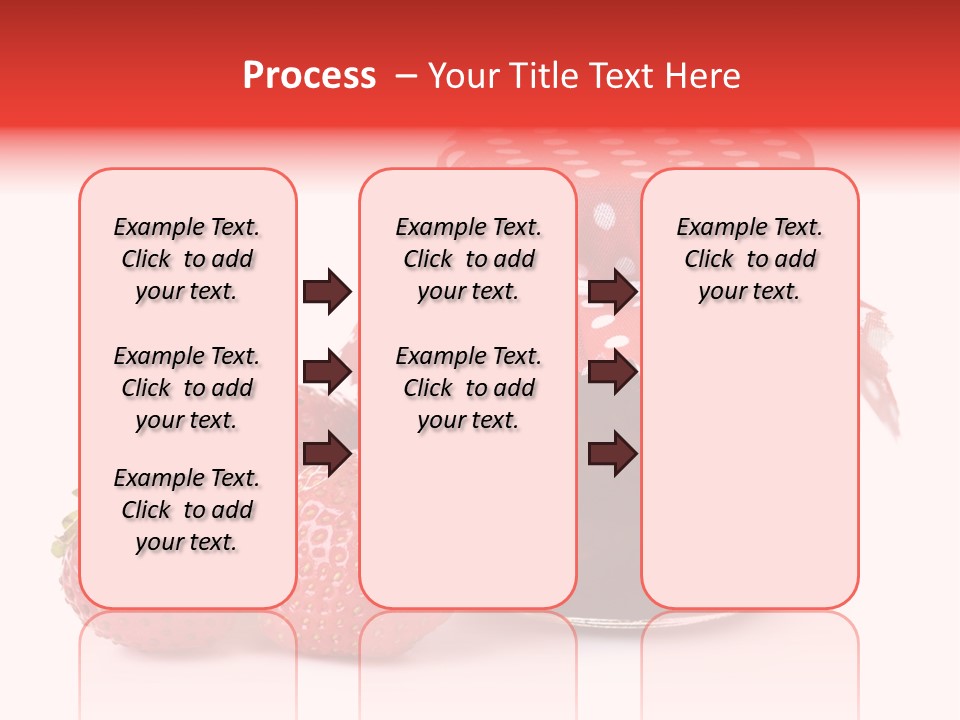 Process – Your Title Text Here

Example Text. Click to add your text.

Example Text. Click to add your text.

Example Text. Click to add your text.

Example Text. Click to add your text.

Example Text. Click to add your text.

Example Text. Click to add your text.